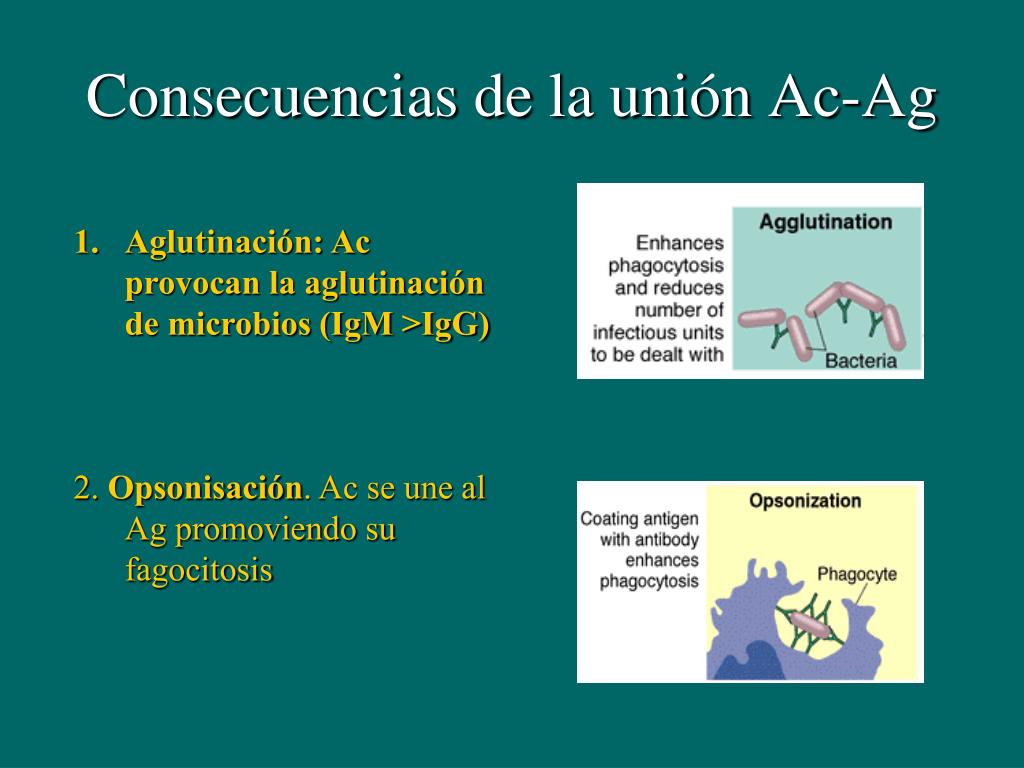 Consecuencias de la unión Ac-Ag

1. Aglutinación: Ac provocan la aglutinación de microbios (IgM >IgG)

Agglutination

Enhances phagocytosis and reduces number of infectious units to be dealt with

Bacteria

2. Opsonisación. Ac se une al Ag promoviendo su fagocitosis

Opsonization

Coating antigen with antibody enhances phagocytosis

Phagocyte